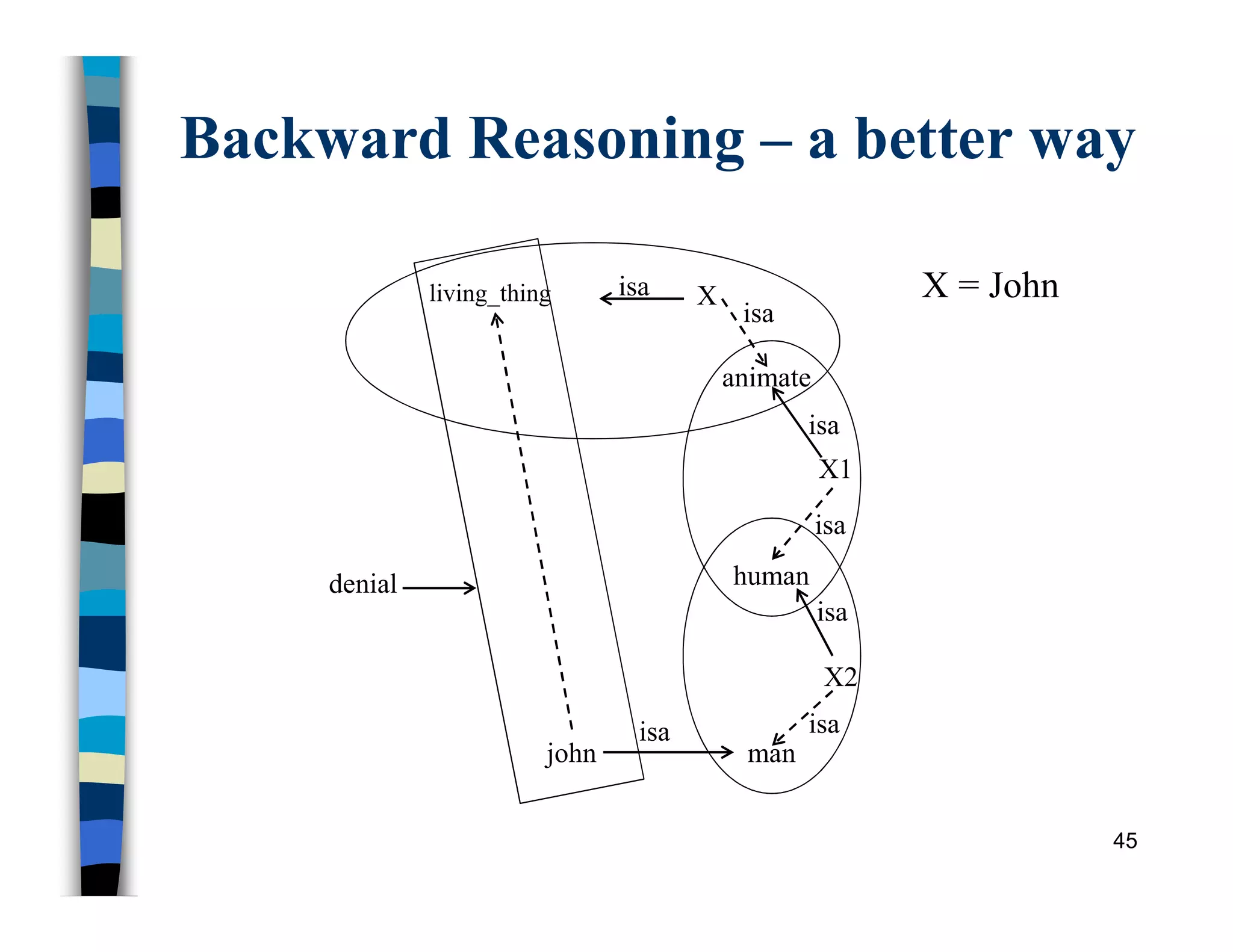 Backward Reasoning – a better way

living_thing
isa
X
isa
X = John
animate
isa
X1
isa
human
denial
isa
X2
isa
isa
john
man

45